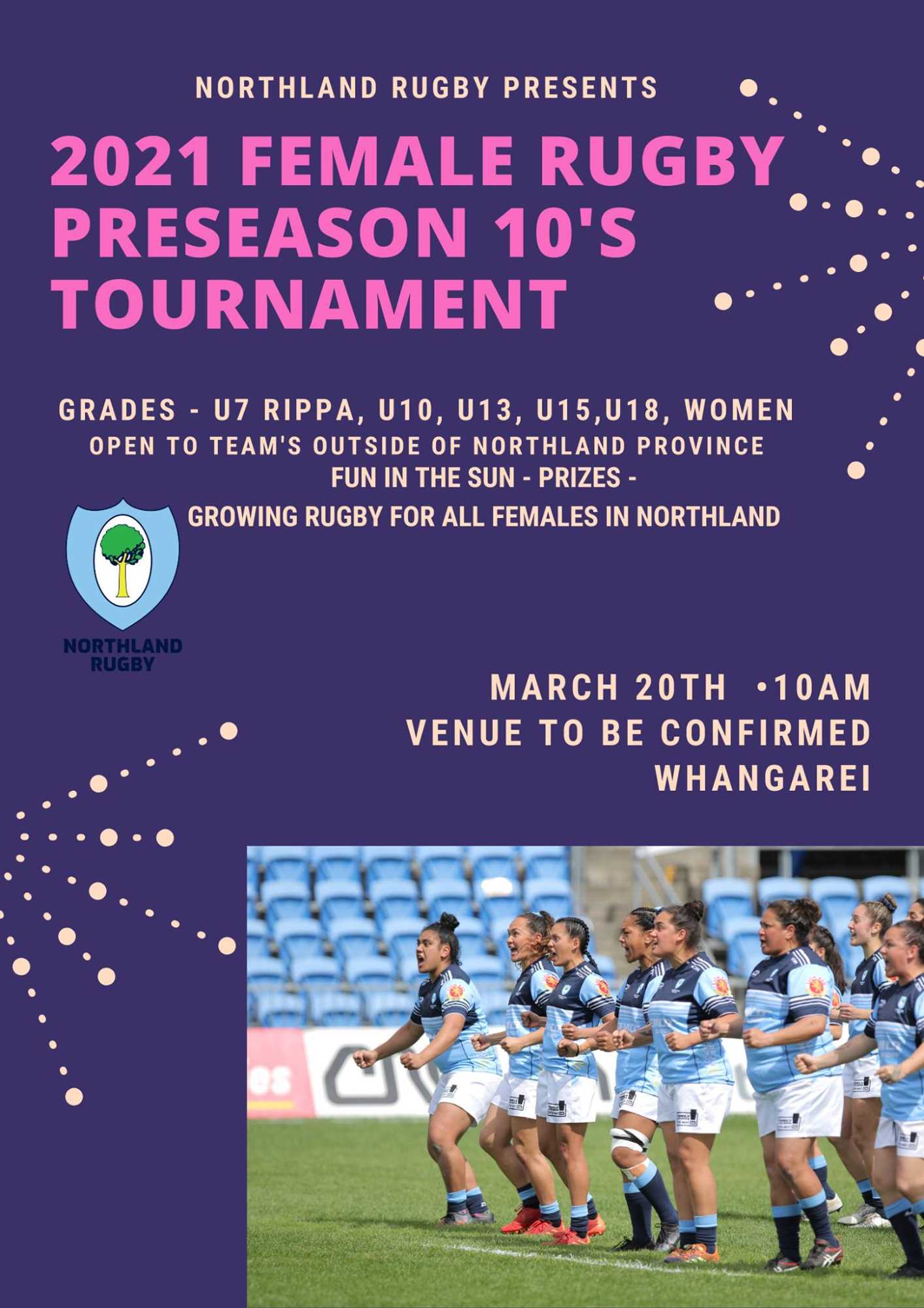 NORTHLAND RUGBY PRESENTS

2021 FEMALE RUGBY PRESEASON 10'S TOURNAMENT

GRADES - U7 RIPPA, U10, U13, U15,U18, WOMEN
OPEN TO TEAM'S OUTSIDE OF NORTHLAND PROVINCE
FUN IN THE SUN - PRIZES -
GROWING RUGBY FOR ALL FEMALES IN NORTHLAND

NORTHLAND RUGBY

MARCH 20TH •10AM
VENUE TO BE CONFIRMED
WHANGAREI